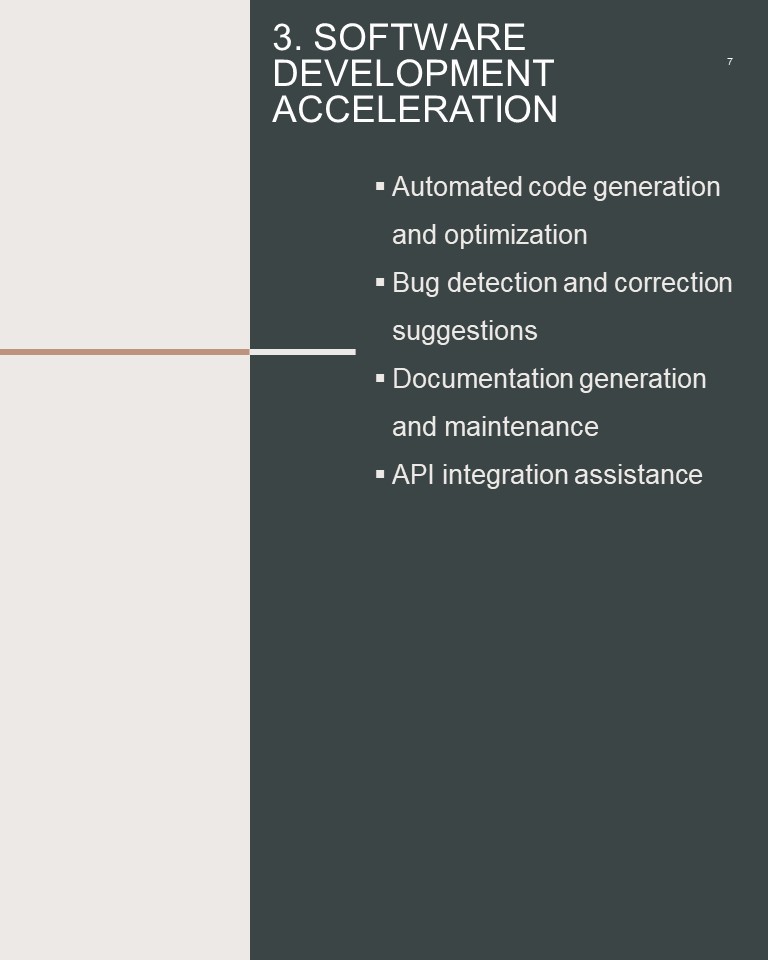 3. SOFTWARE DEVELOPMENT ACCELERATION

7

▪ Automated code generation and optimization
▪ Bug detection and correction suggestions
▪ Documentation generation and maintenance
▪ API integration assistance